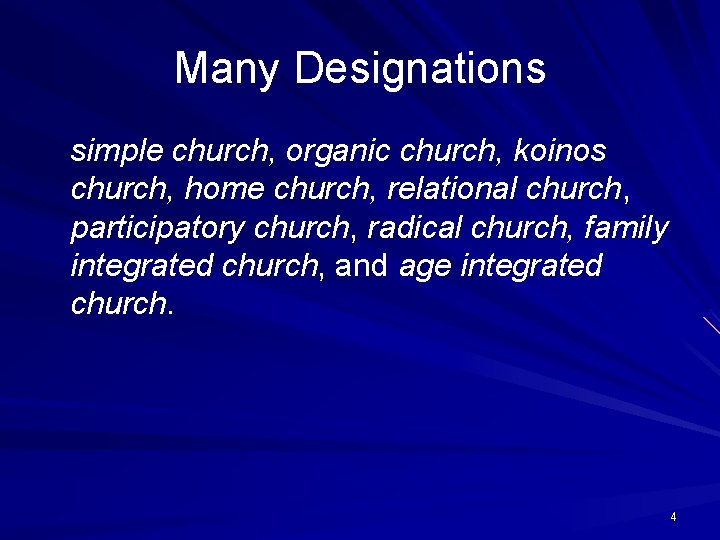 Many Designations

simple church, organic church, koinos church, home church, relational church, participatory church, radical church, family integrated church, and age integrated church.

4